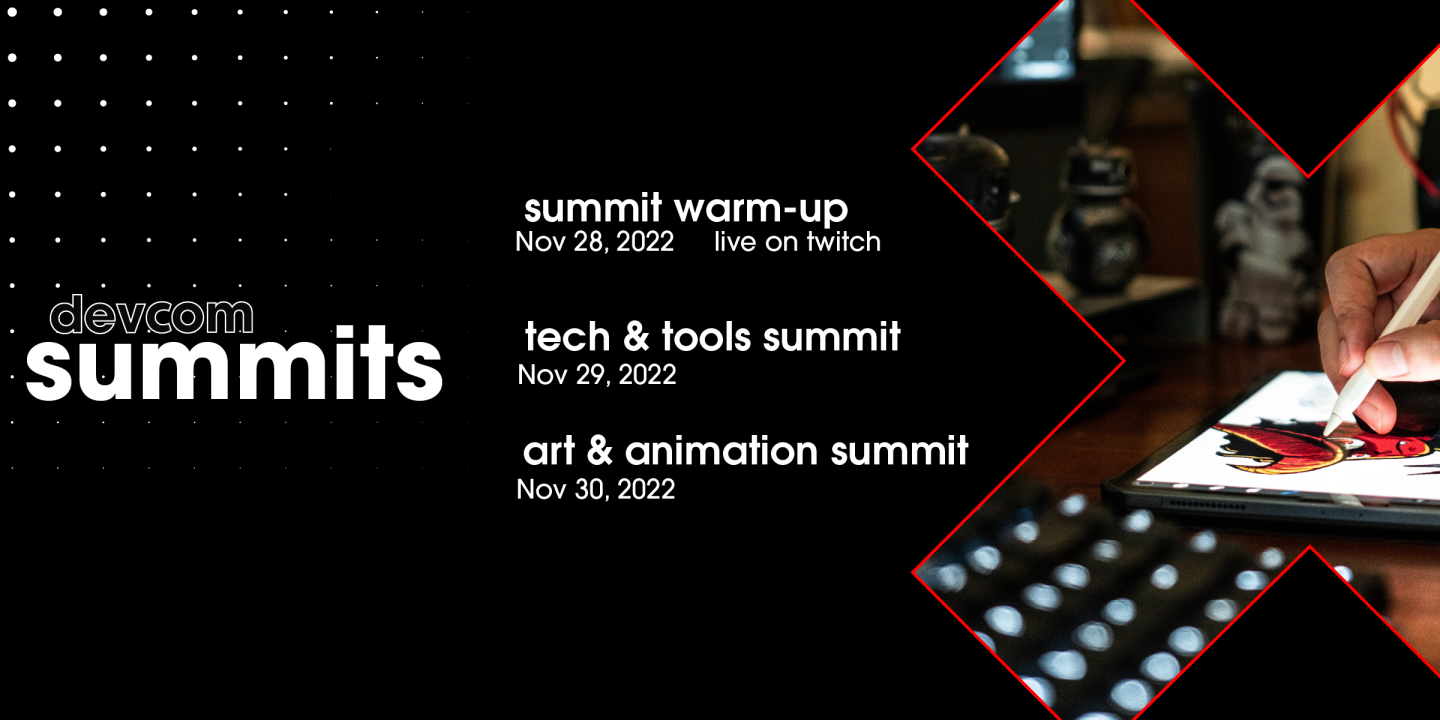 devcom
summits

summit warm-up
Nov 28, 2022 live on twitch

tech & tools summit
Nov 29, 2022

art & animation summit
Nov 30, 2022